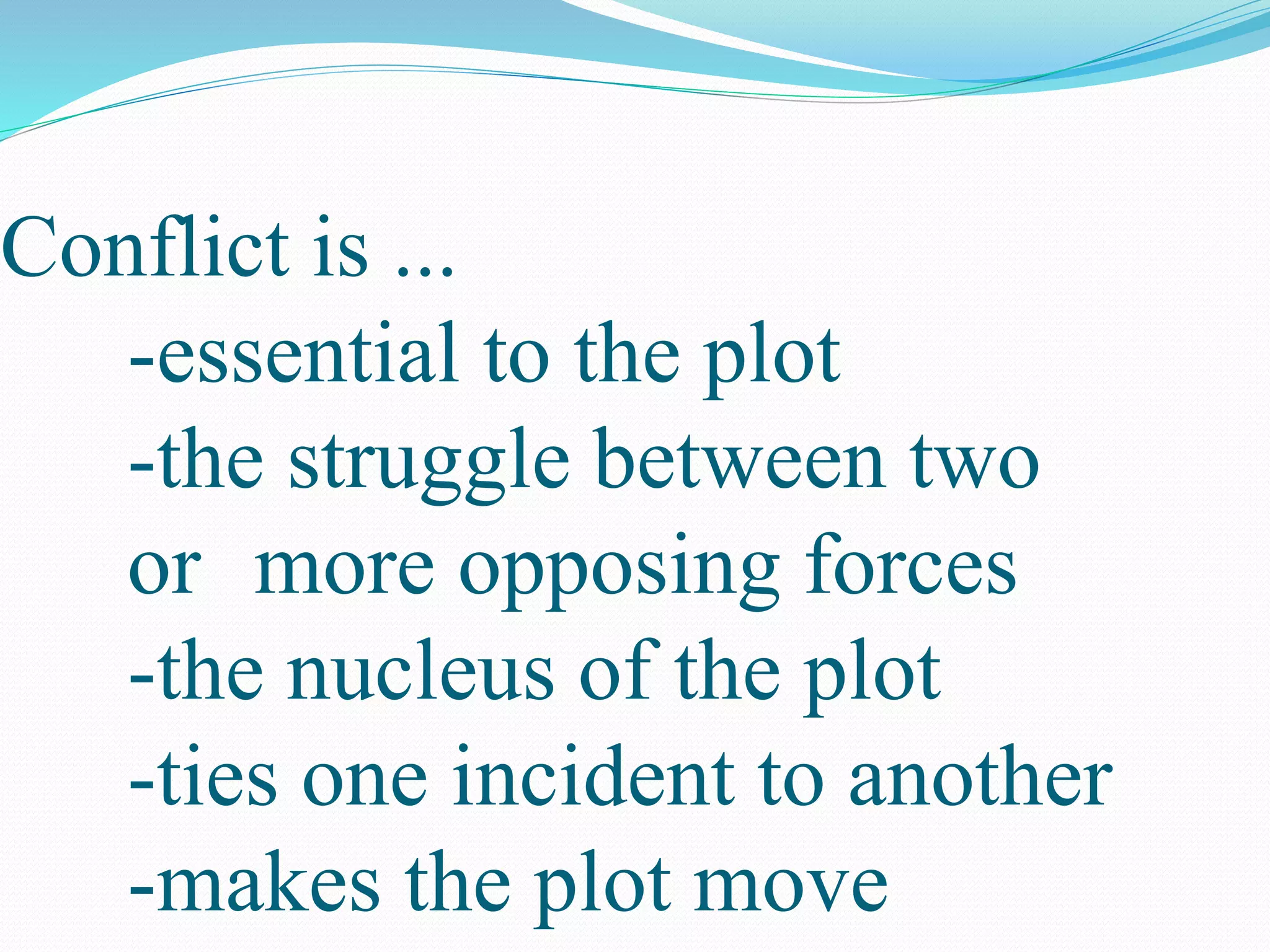 Conflict is ...
-essential to the plot
-the struggle between two or more opposing forces
-the nucleus of the plot
-ties one incident to another
-makes the plot move